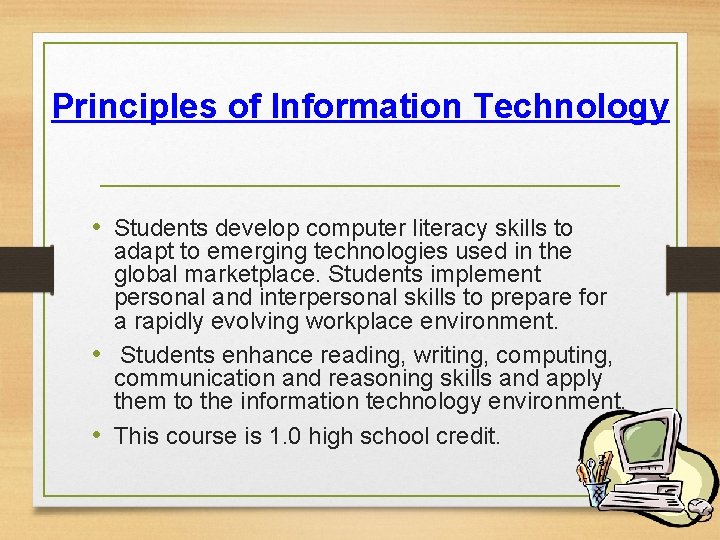 Principles of Information Technology

• Students develop computer literacy skills to adapt to emerging technologies used in the global marketplace. Students implement personal and interpersonal skills to prepare for a rapidly evolving workplace environment.

• Students enhance reading, writing, computing, communication and reasoning skills and apply them to the information technology environment.

• This course is 1.0 high school credit.